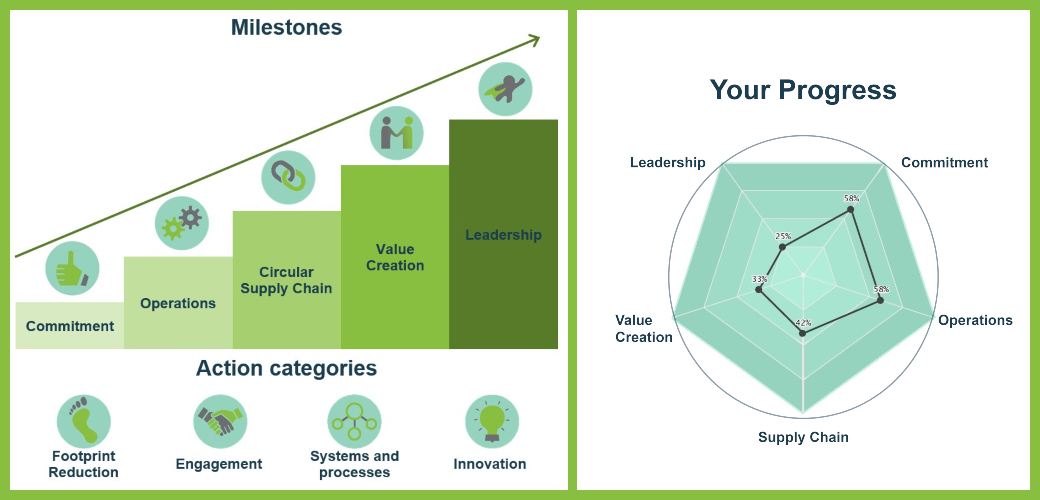 Milestones

Commitment

Operations

Circular Supply Chain

Value Creation

Leadership

Action categories

Footprint Reduction

Engagement

Systems and processes

Innovation

Your Progress

Leadership

Commitment

Operations

Supply Chain

Value Creation

58%

25%

33%

58%

42%